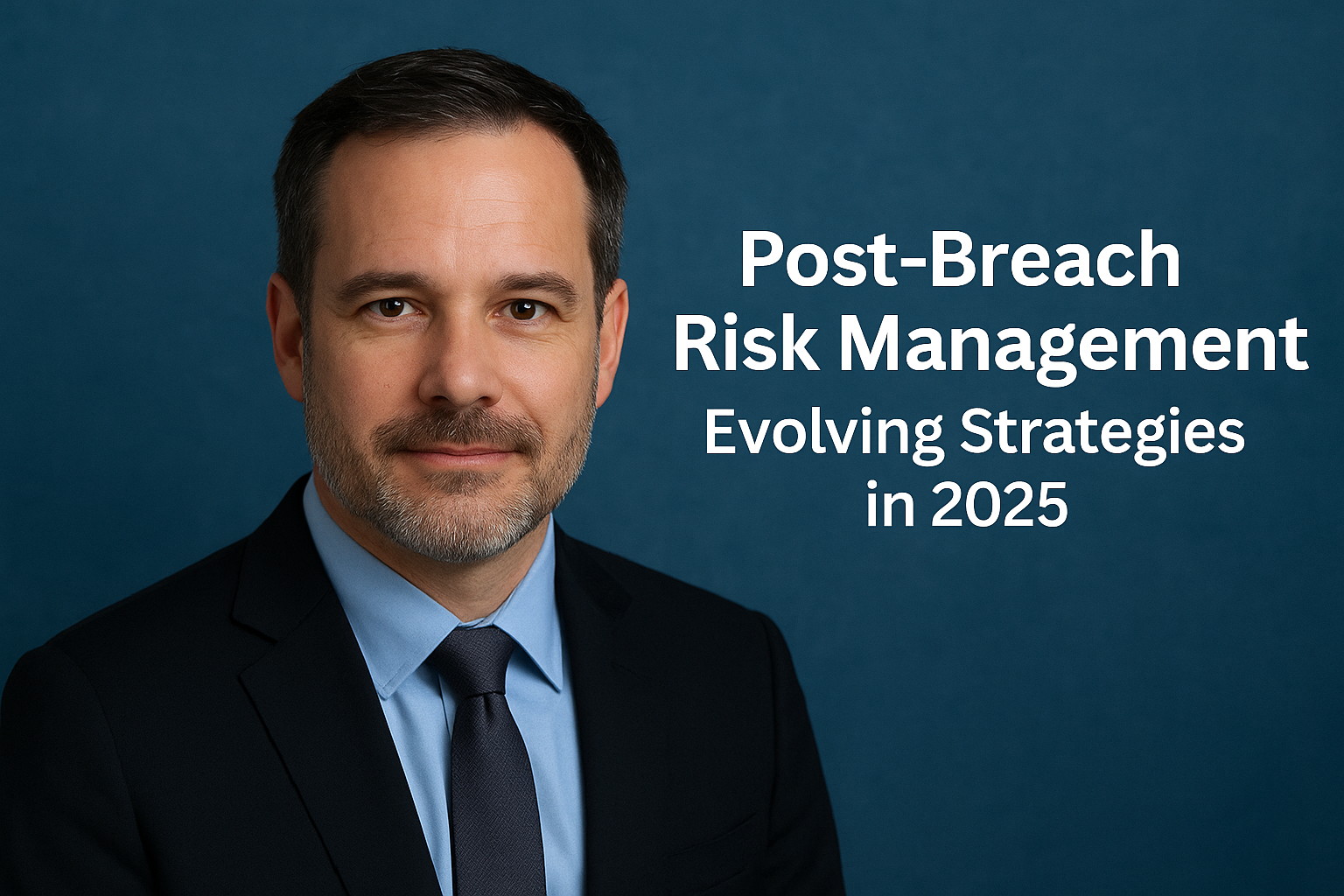 Post-Breach Risk Management

Evolving Strategies in 2025